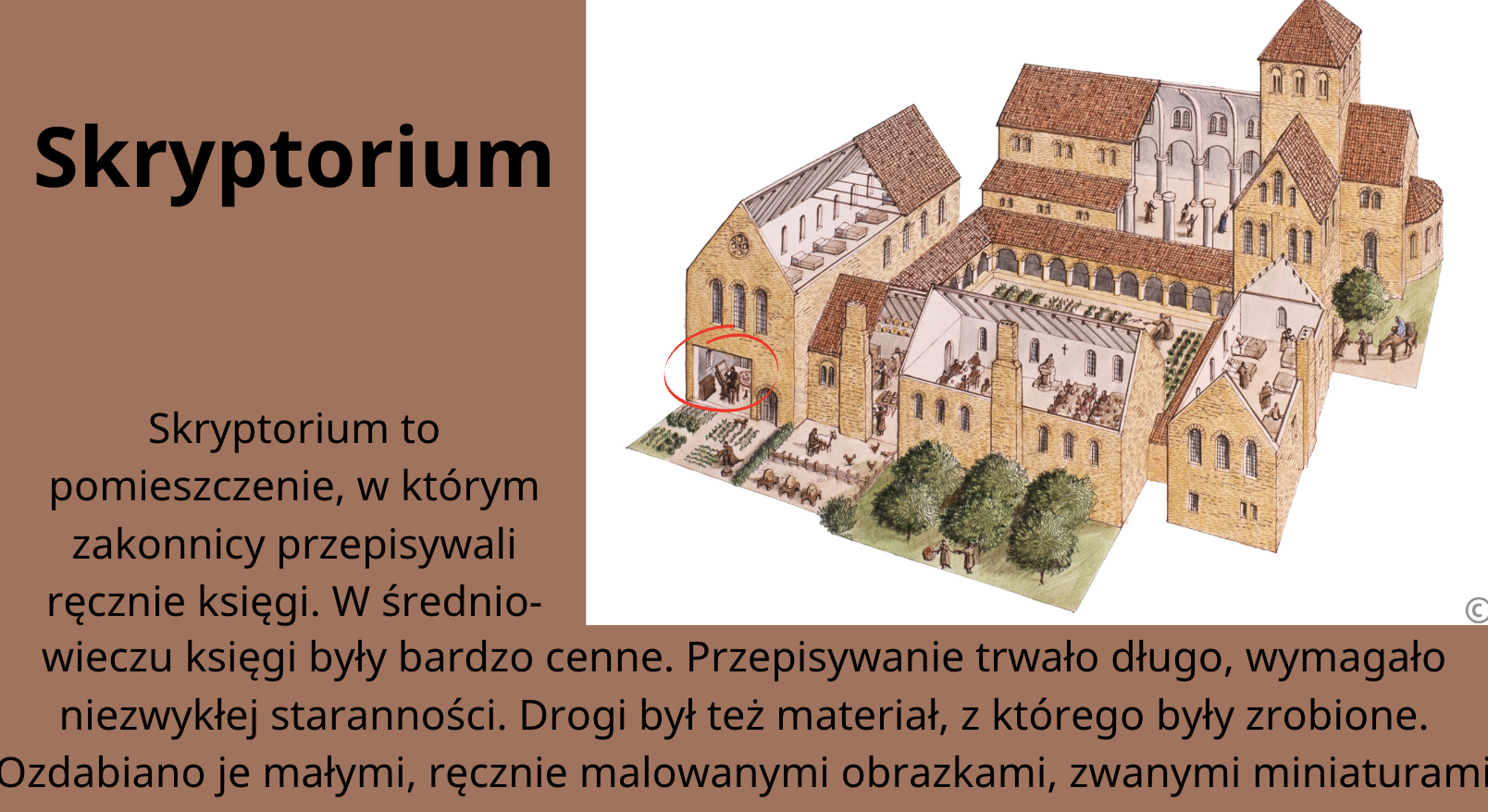 Skryptorium

Skryptorium to pomieszczenie, w którym zakonnicy przepisywali ręcznie księgi. W średniowieczu księgi były bardzo cenne. Przepisywanie trwało długo, wymagało niezwykłej staranności. Drogi był też materiał, z którego były zrobione. Ozdabiano je małymi, ręcznie malowanymi obrazkami, zwanymi miniaturami

©